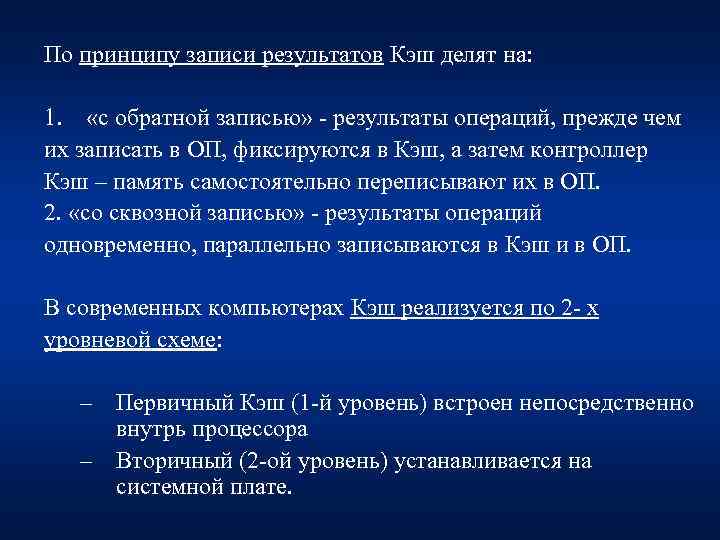 По принципу записи результатов Кэш делят на:

1. «с обратной записью» - результаты операций, прежде чем их записать в ОП, фиксируются в Кэш, а затем контроллер Кэш – память самостоятельно переписывают их в ОП.
2. «со сквозной записью» - результаты операций одновременно, параллельно записываются в Кэш и в ОП.

В современных компьютерах Кэш реализуется по 2- х уровневой схеме:

– Первичный Кэш (1-й уровень) встроен непосредственно внутрь процессора
– Вторичный (2-ой уровень) устанавливается на системной плате.